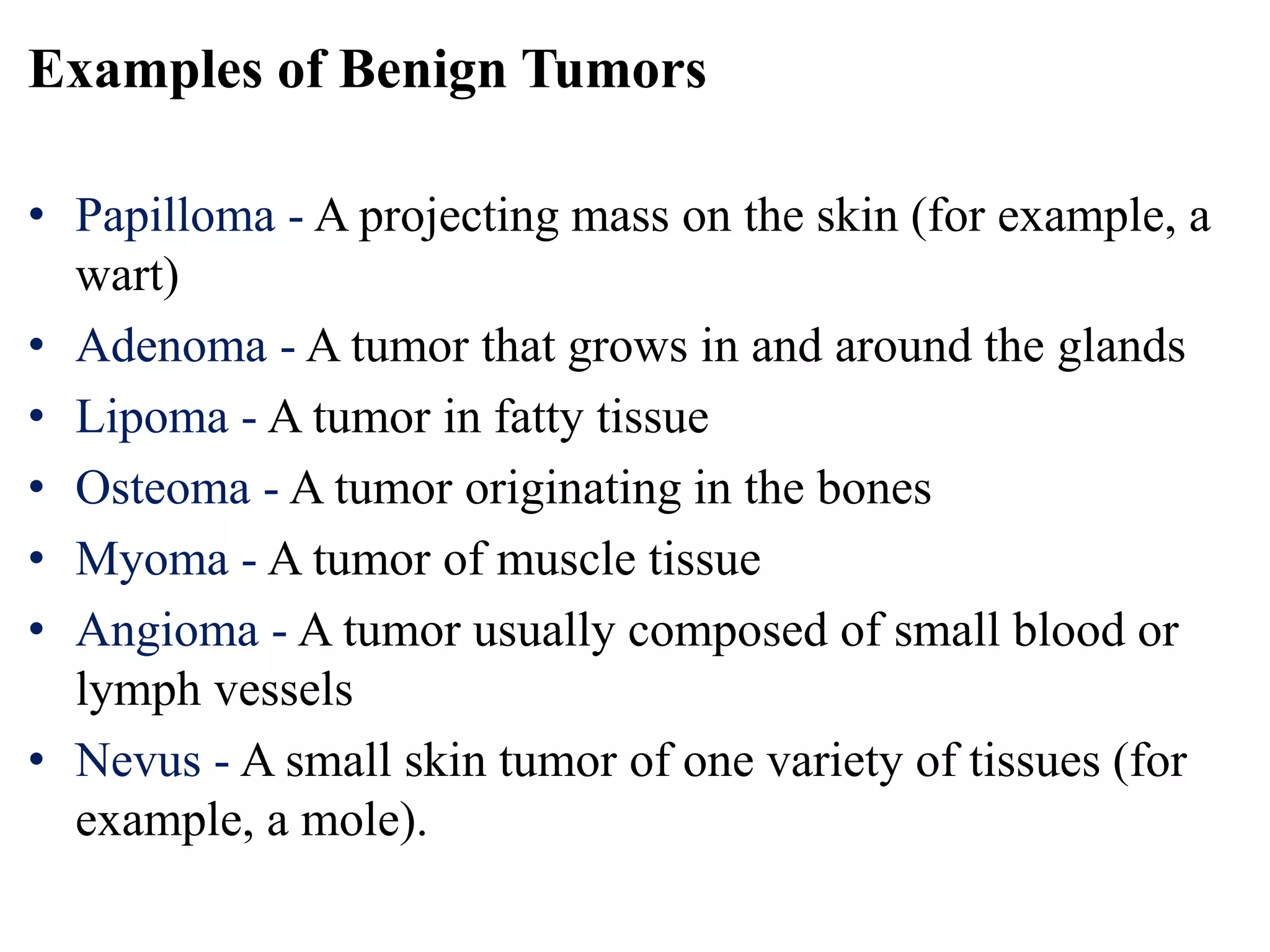 Examples of Benign Tumors

• Papilloma - A projecting mass on the skin (for example, a wart)
• Adenoma - A tumor that grows in and around the glands
• Lipoma - A tumor in fatty tissue
• Osteoma - A tumor originating in the bones
• Myoma - A tumor of muscle tissue
• Angioma - A tumor usually composed of small blood or lymph vessels
• Nevus - A small skin tumor of one variety of tissues (for example, a mole).